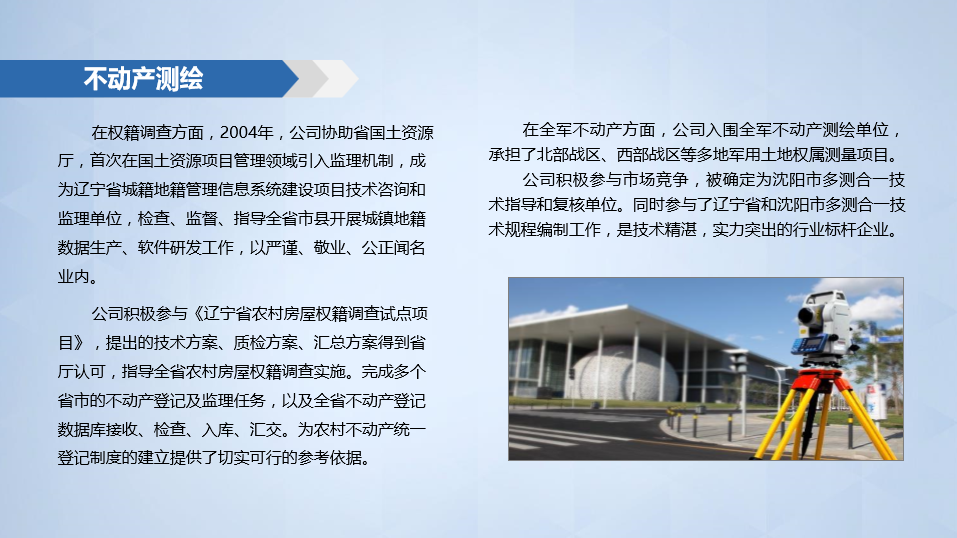 不动产测绘

在权籍调查方面，2004年，公司协助省国土资源厅，首次在国土资源项目管理领域引入监理机制，成为辽宁省城籍地籍管理信息系统建设项目技术咨询和监理单位，检查、监督、指导全省市县开展城镇地籍数据生产、软件研发工作，以严谨、敬业、公正闻名业内。

公司积极参与《辽宁省农村房屋权籍调查试点项目》，提出的技术方案、质检方案、汇总方案得到省厅认可，指导全省农村房屋权籍调查实施。完成多个省市的不动产登记及监理任务，以及全省不动产登记数据库接收、检查、入库、汇交。为农村不动产统一登记制度的建立提供了切实可行的参考依据。

在全军不动产方面，公司入围全军不动产测绘单位，承担了北部战区、西部战区等多地军用土地权属测量项目。

公司积极参与市场竞争，被确定为沈阳市多测合一技术指导和复核单位。同时参与了辽宁省和沈阳市多测合一技术规程编制工作，是技术精湛，实力突出的行业标杆企业。